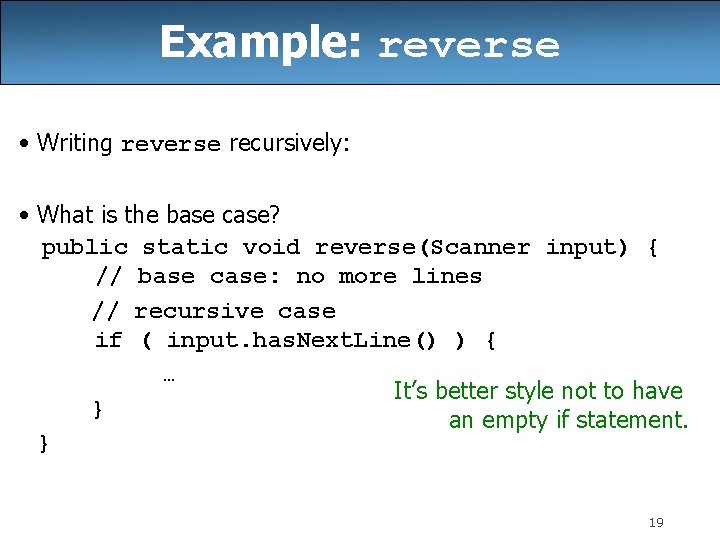 Example: reverse

• Writing reverse recursively:

• What is the base case?

public static void reverse(Scanner input) {
    // base case: no more lines
    // recursive case
    if ( input.hasNextLine() ) {
        …
    }
}

It's better style not to have an empty if statement.

19